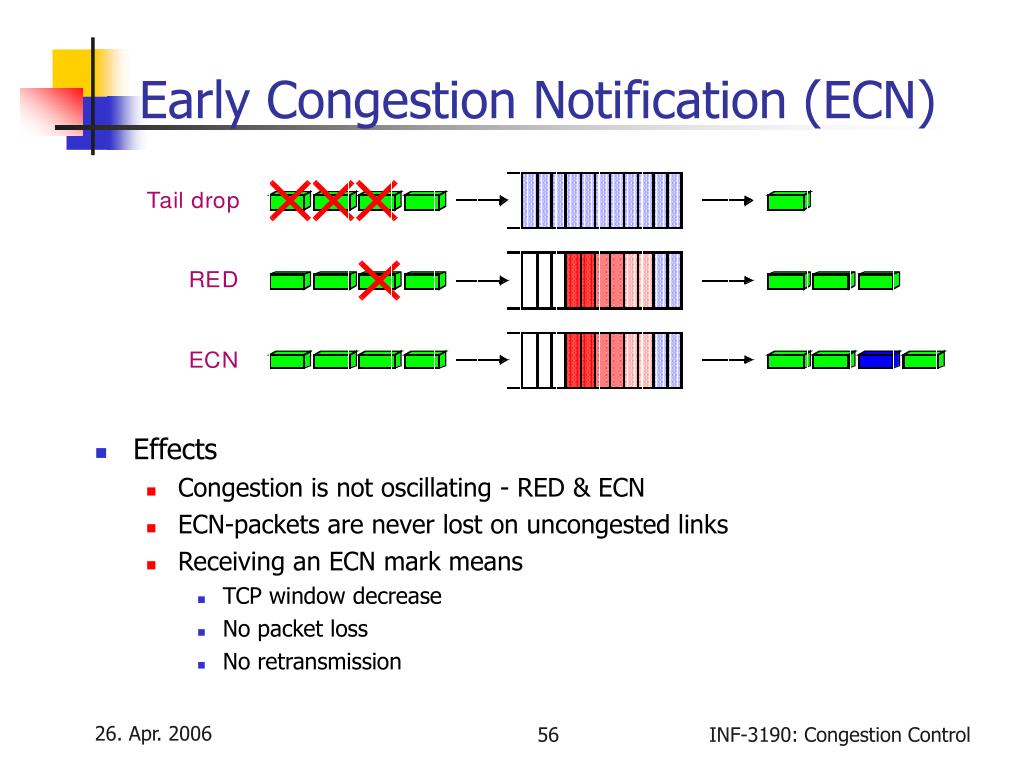 Early Congestion Notification (ECN)

Tail drop

RED

ECN

Effects
Congestion is not oscillating - RED & ECN
ECN-packets are never lost on uncongested links
Receiving an ECN mark means
TCP window decrease
No packet loss
No retransmission

26. Apr. 2006

56

INF-3190: Congestion Control